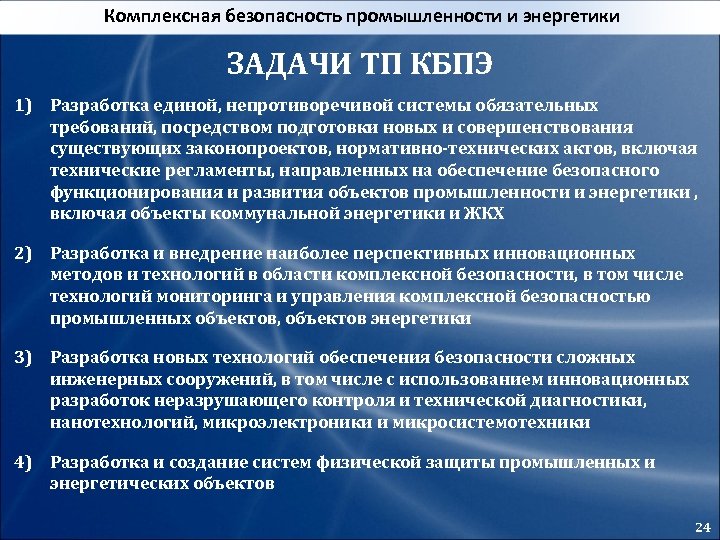 Комплексная безопасность промышленности и энергетики

ЗАДАЧИ ТП КБПЭ

1) Разработка единой, непротиворечивой системы обязательных требований, посредством подготовки новых и совершенствования существующих законопроектов, нормативно-технических актов, включая технические регламенты, направленных на обеспечение безопасного функционирования и развития объектов промышленности и энергетики , включая объекты коммунальной энергетики и ЖКХ

2) Разработка и внедрение наиболее перспективных инновационных методов и технологий в области комплексной безопасности, в том числе технологий мониторинга и управления комплексной безопасностью промышленных объектов, объектов энергетики

3) Разработка новых технологий обеспечения безопасности сложных инженерных сооружений, в том числе с использованием инновационных разработок неразрушающего контроля и технической диагностики, нанотехнологий, микроэлектроники и микросистемотехники

4) Разработка и создание систем физической защиты промышленных и энергетических объектов

24